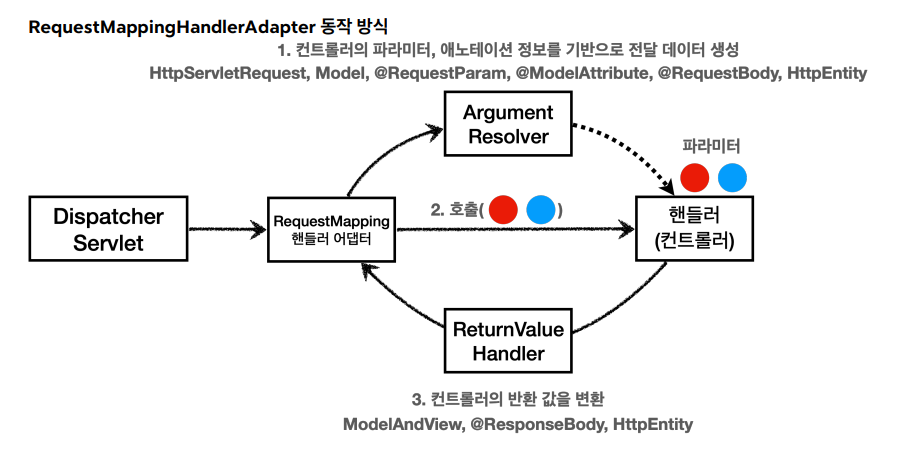 RequestMappingHandlerAdapter 동작 방식

1. 컨트롤러의 파라미터, 애노테이션 정보를 기반으로 전달 데이터 생성
HttpServletRequest, Model, @RequestParam, @ModelAttribute, @RequestBody, HttpEntity

Argument Resolver

파라미터

Dispatcher Servlet

RequestMapping 핸들러 어댑터

2. 호출( )

핸들러 (컨트롤러)

ReturnValue Handler

3. 컨트롤러의 반환 값을 변환
ModelAndView, @ResponseBody, HttpEntity